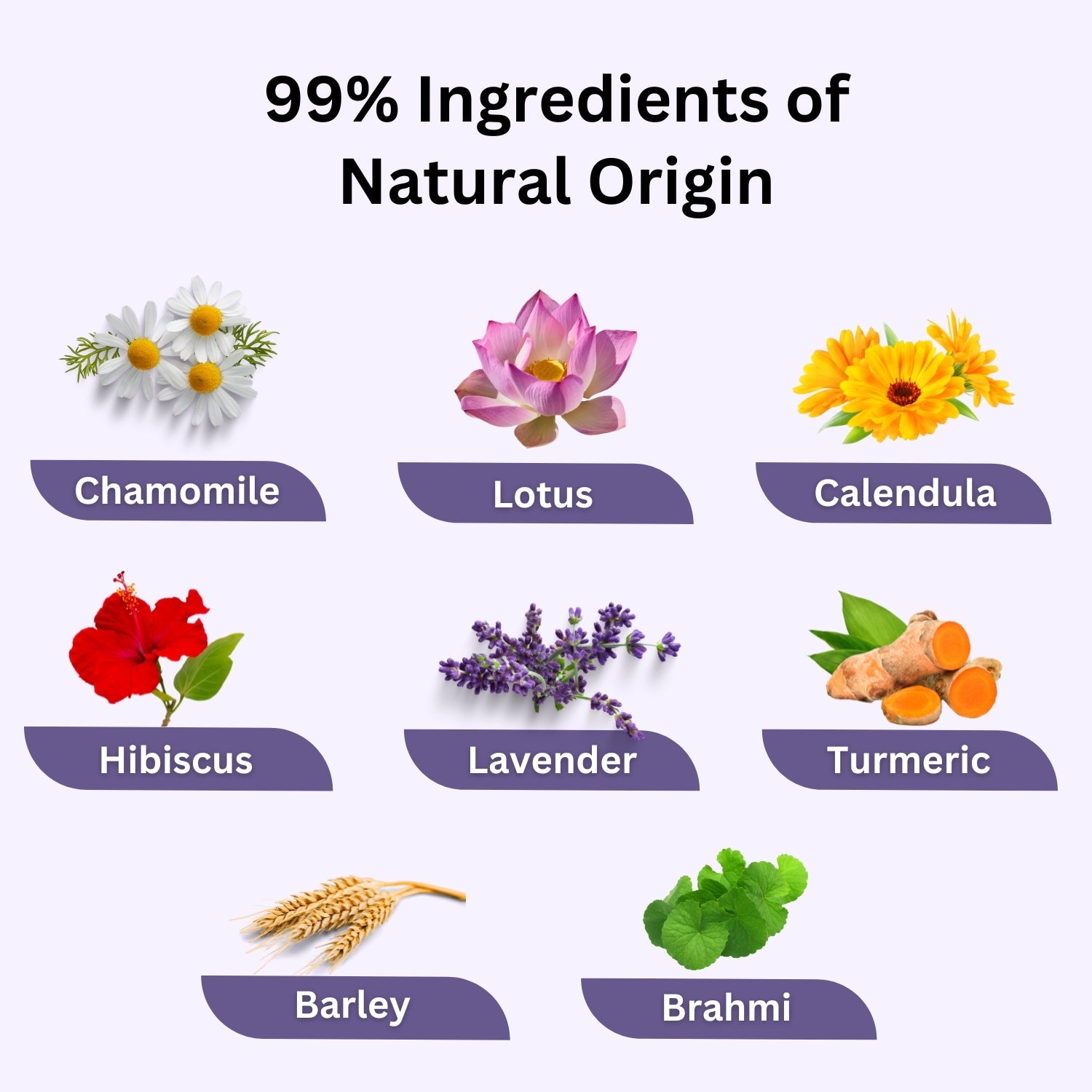 99% Ingredients of Natural Origin

Chamomile

Lotus

Calendula

Hibiscus

Lavender

Turmeric

Barley

Brahmi